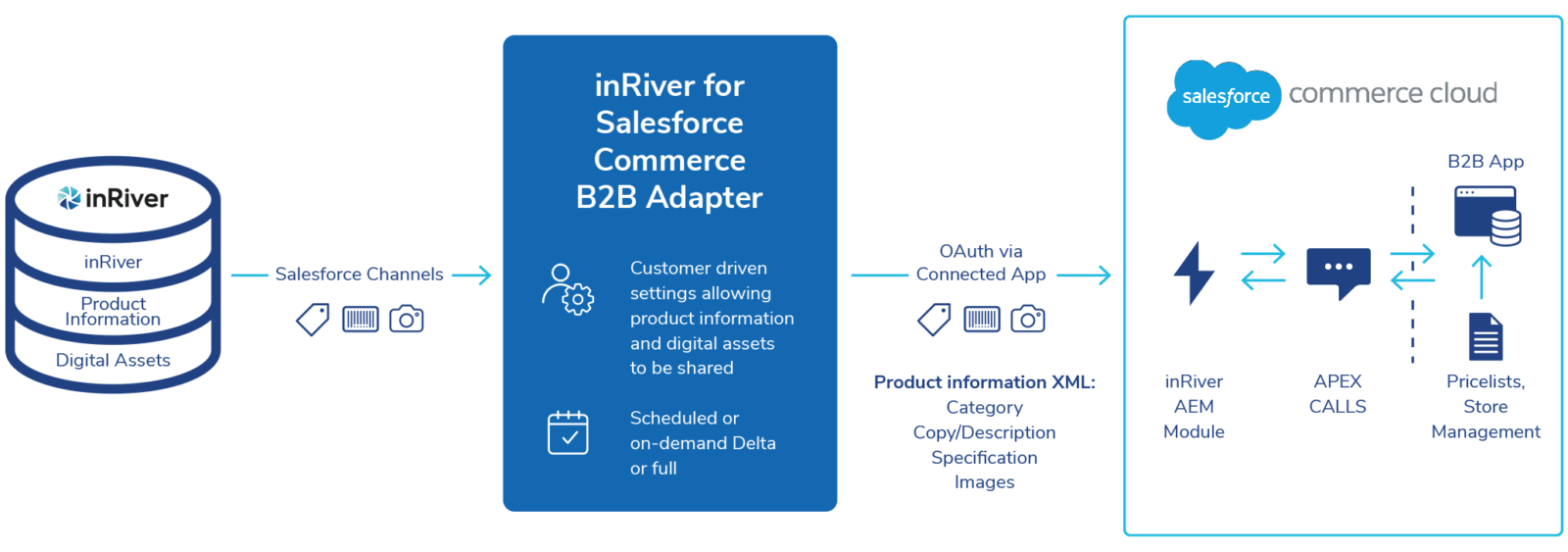 inRiver

inRiver

Product Information

Digital Assets

Salesforce Channels

inRiver for Salesforce Commerce B2B Adapter

Customer driven settings allowing product information and digital assets to be shared

Scheduled or on-demand Delta or full

OAuth via Connected App

Product information XML:
Category
Copy/Description
Specification
Images

salesforce commerce cloud

B2B App

inRiver AEM Module

APEX CALLS

Pricelists, Store Management